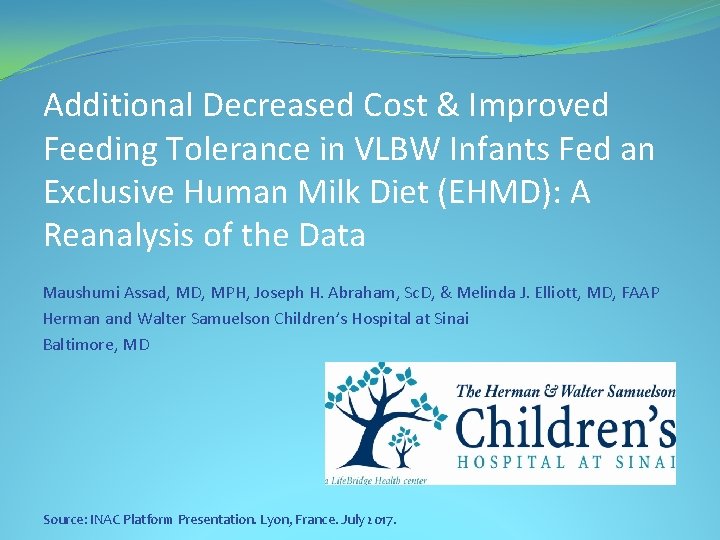 Additional Decreased Cost & Improved Feeding Tolerance in VLBW Infants Fed an Exclusive Human Milk Diet (EHMD): A Reanalysis of the Data

Maushumi Assad, MD, MPH, Joseph H. Abraham, ScD, & Melinda J. Elliott, MD, FAAP
Herman and Walter Samuelson Children's Hospital at Sinai
Baltimore, MD

The Herman & Walter Samuelson
Children's
HOSPITAL AT SINAI
a LifeBridge Health center

Source: INAC Platform Presentation. Lyon, France. July 2017.